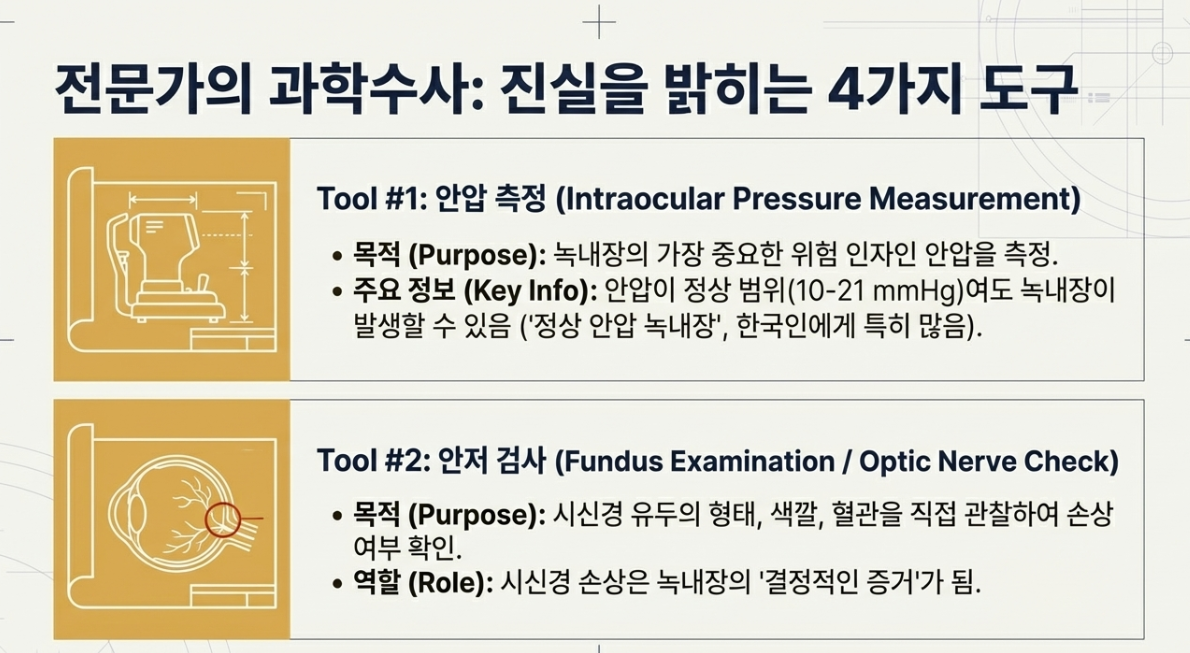 전문가의 과학수사: 진실을 밝히는 4가지 도구

Tool #1: 안압 측정 (Intraocular Pressure Measurement)

• 목적 (Purpose): 녹내장의 가장 중요한 위험 인자인 안압을 측정.
• 주요 정보 (Key Info): 안압이 정상 범위(10-21 mmHg)여도 녹내장이 발생할 수 있음 ('정상 안압 녹내장', 한국인에게 특히 많음).

Tool #2: 안저 검사 (Fundus Examination / Optic Nerve Check)

• 목적 (Purpose): 시신경 유두의 형태, 색깔, 혈관을 직접 관찰하여 손상 여부 확인.
• 역할 (Role): 시신경 손상은 녹내장의 '결정적인 증거'가 됨.